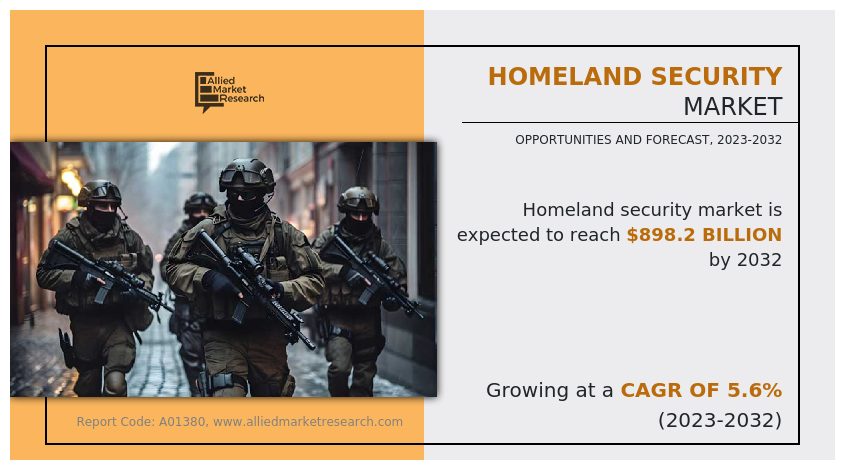 Allied Market Research

HOMELAND SECURITY MARKET

OPPORTUNITIES AND FORECAST, 2023-2032

Homeland security market is expected to reach $898.2 BILLION by 2032

Growing at a CAGR OF 5.6% (2023-2032)

Report Code: A01380, www.alliedmarketresearch.com